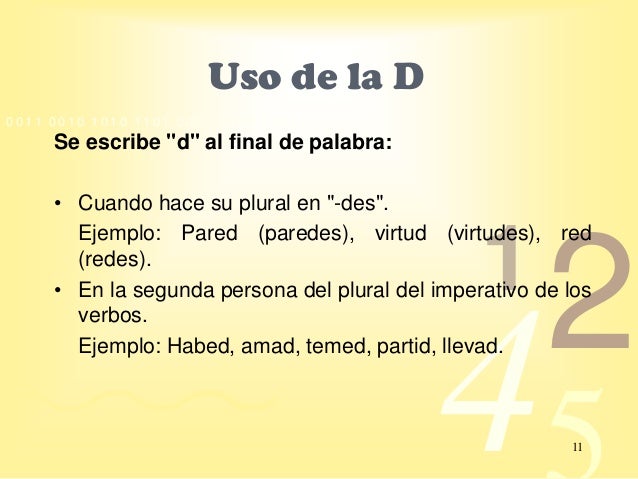 Uso de la D

0011 0010 1010 1101

Se escribe "d" al final de palabra:

• Cuando hace su plural en "-des".
Ejemplo: Pared (paredes), virtud (virtudes), red (redes).

• En la segunda persona del plural del imperativo de los verbos.
Ejemplo: Habed, amad, temed, partid, llevad.

1 2
4 5

11